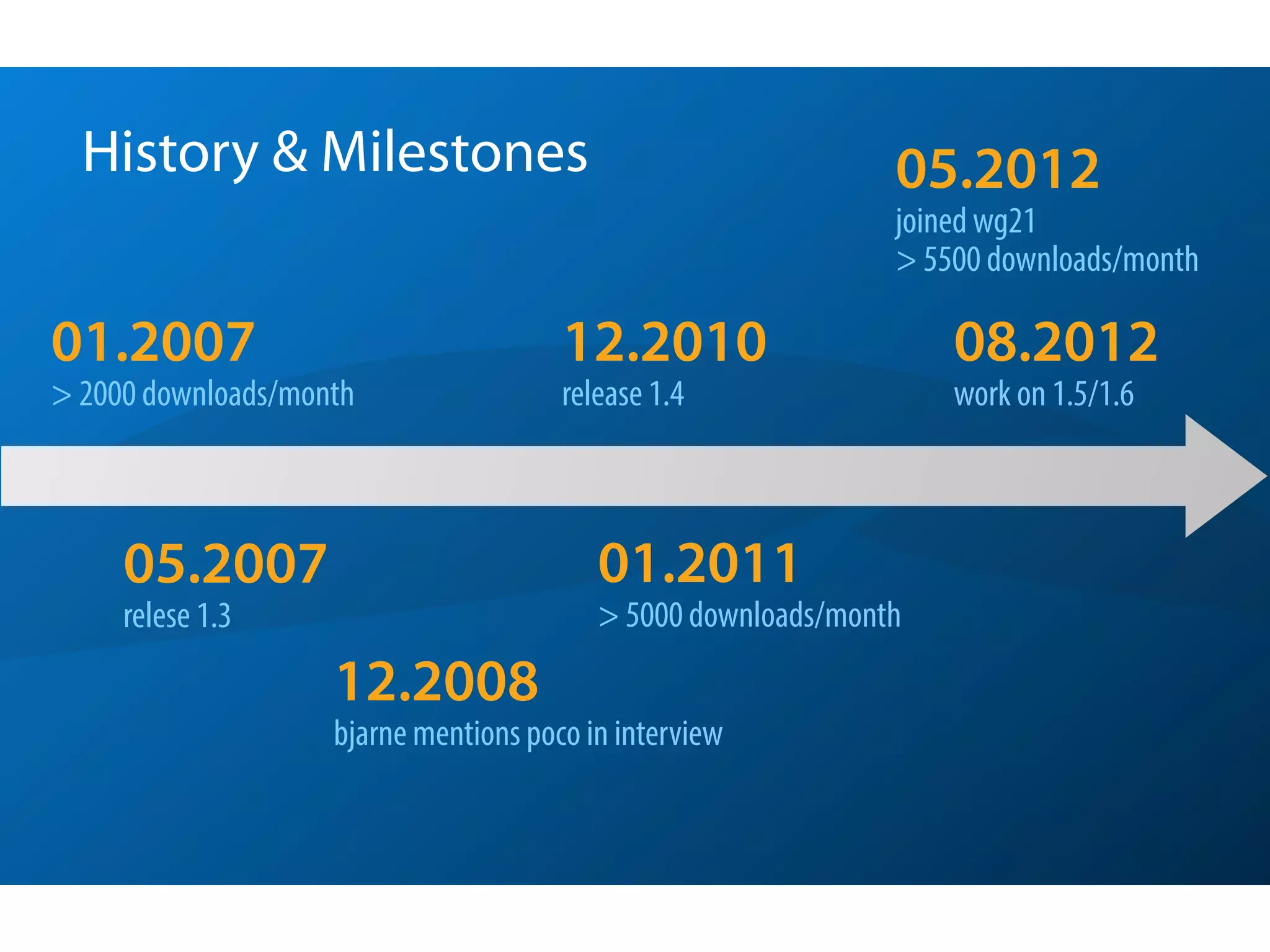 History & Milestones

05.2012
joined wg21
> 5500 downloads/month

01.2007
> 2000 downloads/month

12.2010
release 1.4

08.2012
work on 1.5/1.6

05.2007
relese 1.3

01.2011
> 5000 downloads/month

12.2008
bjarne mentions poco in interview